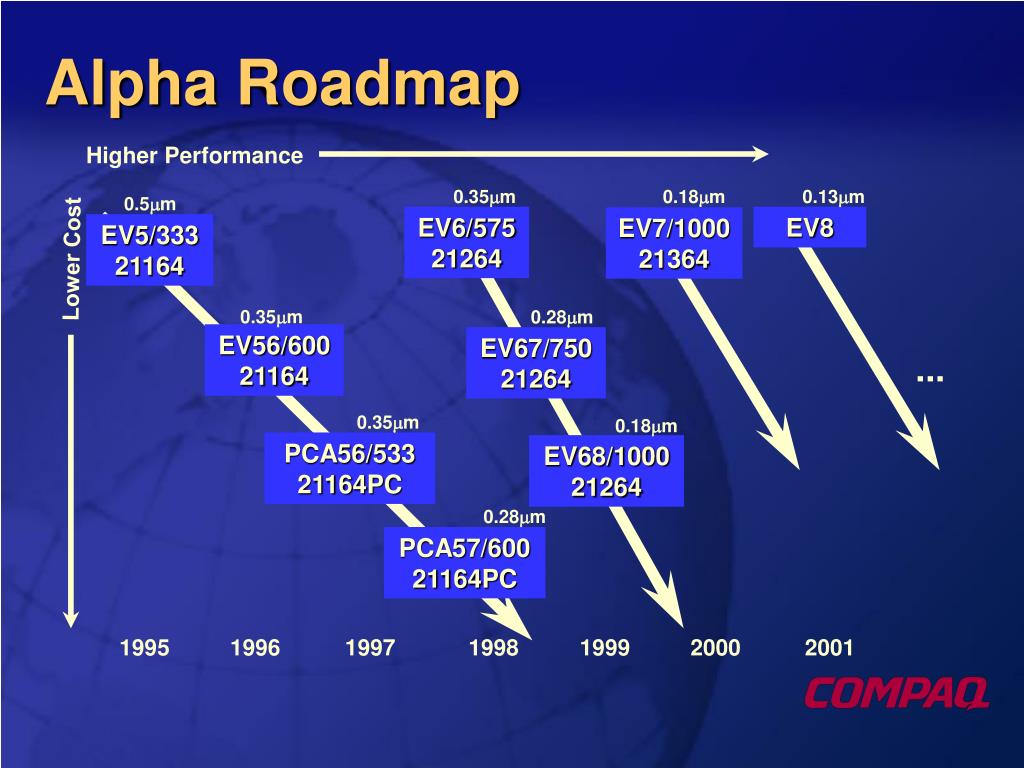 Alpha Roadmap

Higher Performance

Lower Cost

0.5$\mu$m
EV5/333
21164

0.35$\mu$m
EV56/600
21164

0.35$\mu$m
PCA56/533
21164PC

0.28$\mu$m
PCA57/600
21164PC

0.35$\mu$m
EV6/575
21264

0.28$\mu$m
EV67/750
21264

0.18$\mu$m
EV68/1000
21264

0.18$\mu$m
EV7/1000
21364

0.13$\mu$m
EV8

...

1995 1996 1997 1998 1999 2000 2001

COMPAQ